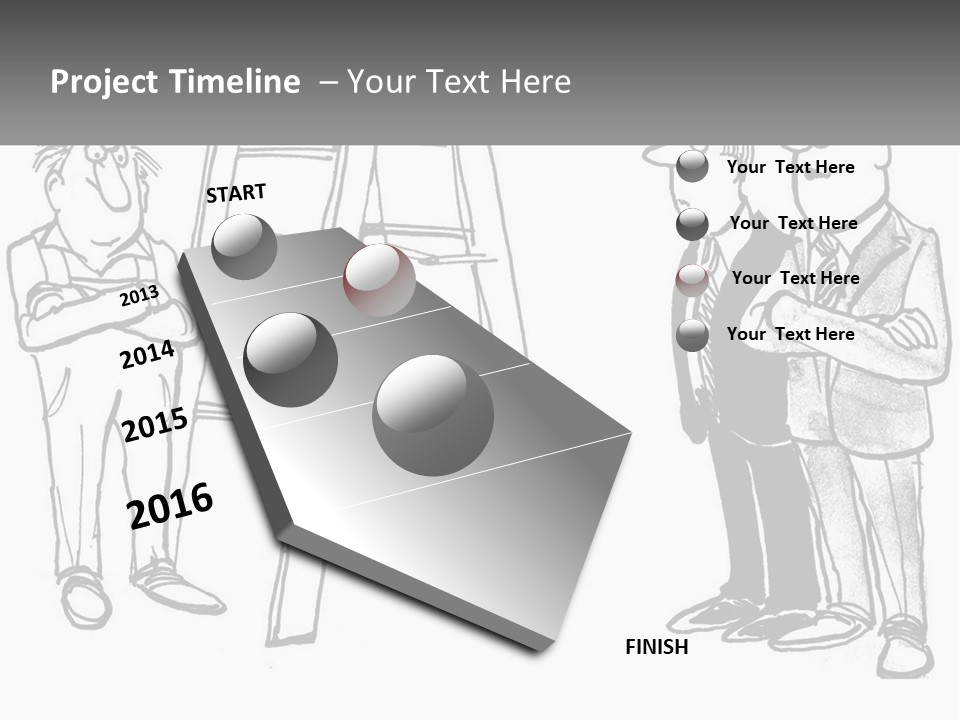 Project Timeline – Your Text Here

START

2013

2014

2015

2016

FINISH

Your Text Here

Your Text Here

Your Text Here

Your Text Here